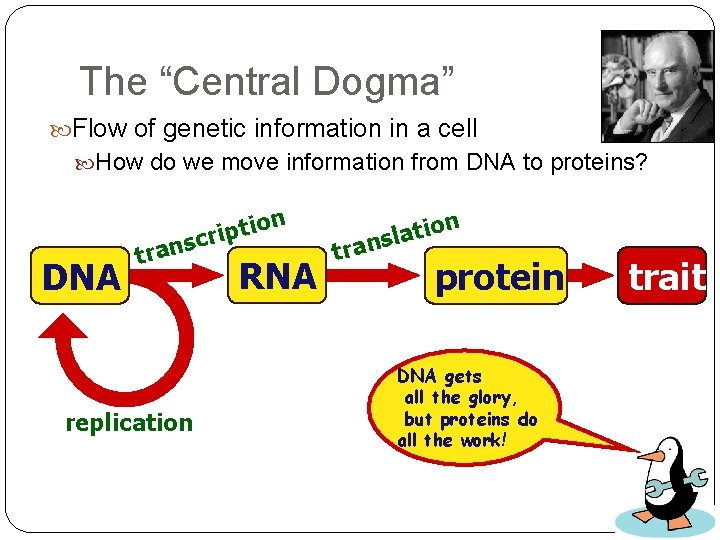 The “Central Dogma”

Flow of genetic information in a cell

How do we move information from DNA to proteins?

DNA

transcription

RNA

translation

protein

trait

replication

DNA gets all the glory, but proteins do all the work!